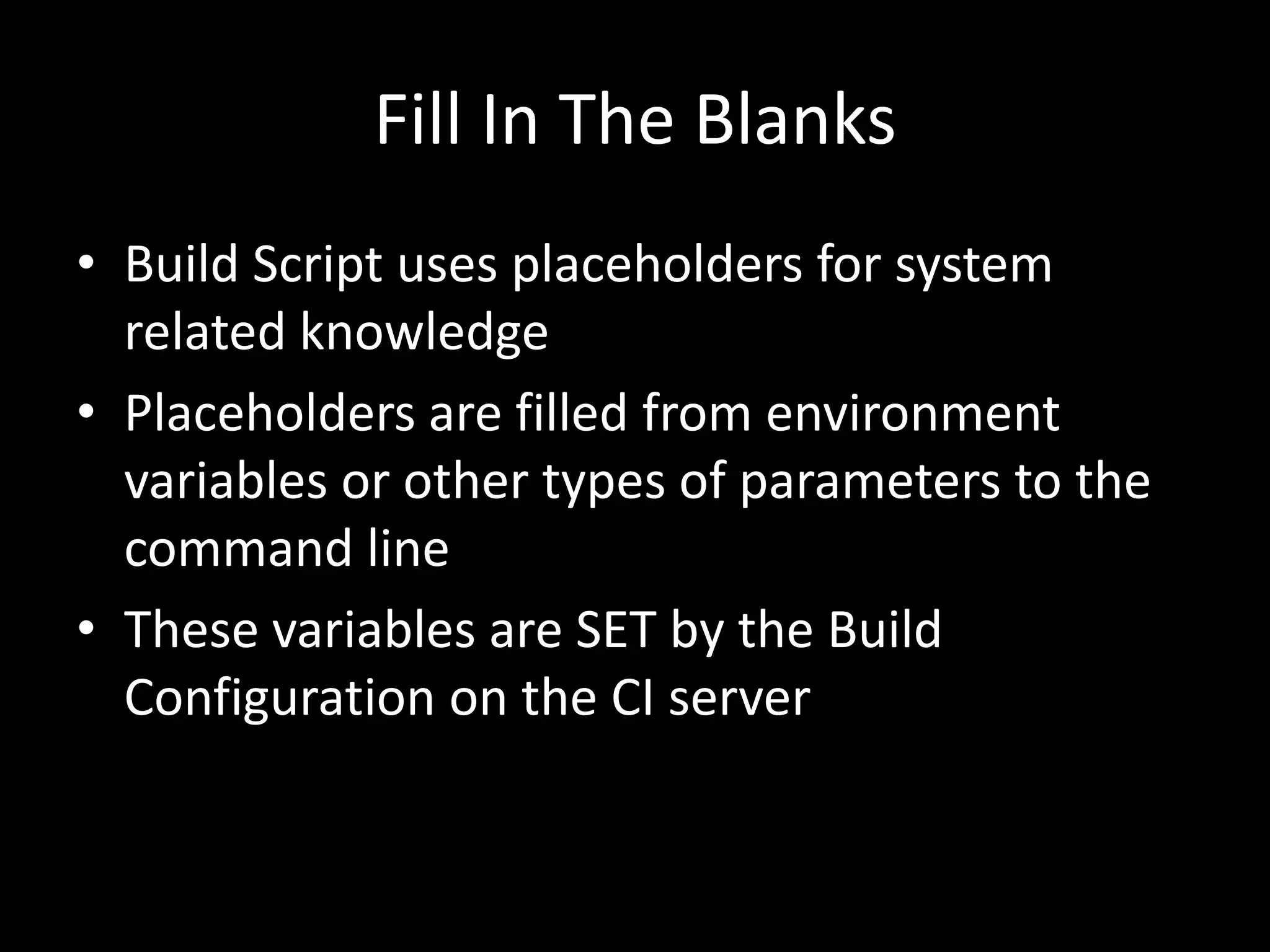 Fill In The Blanks

• Build Script uses placeholders for system related knowledge
• Placeholders are filled from environment variables or other types of parameters to the command line
• These variables are SET by the Build Configuration on the CI server